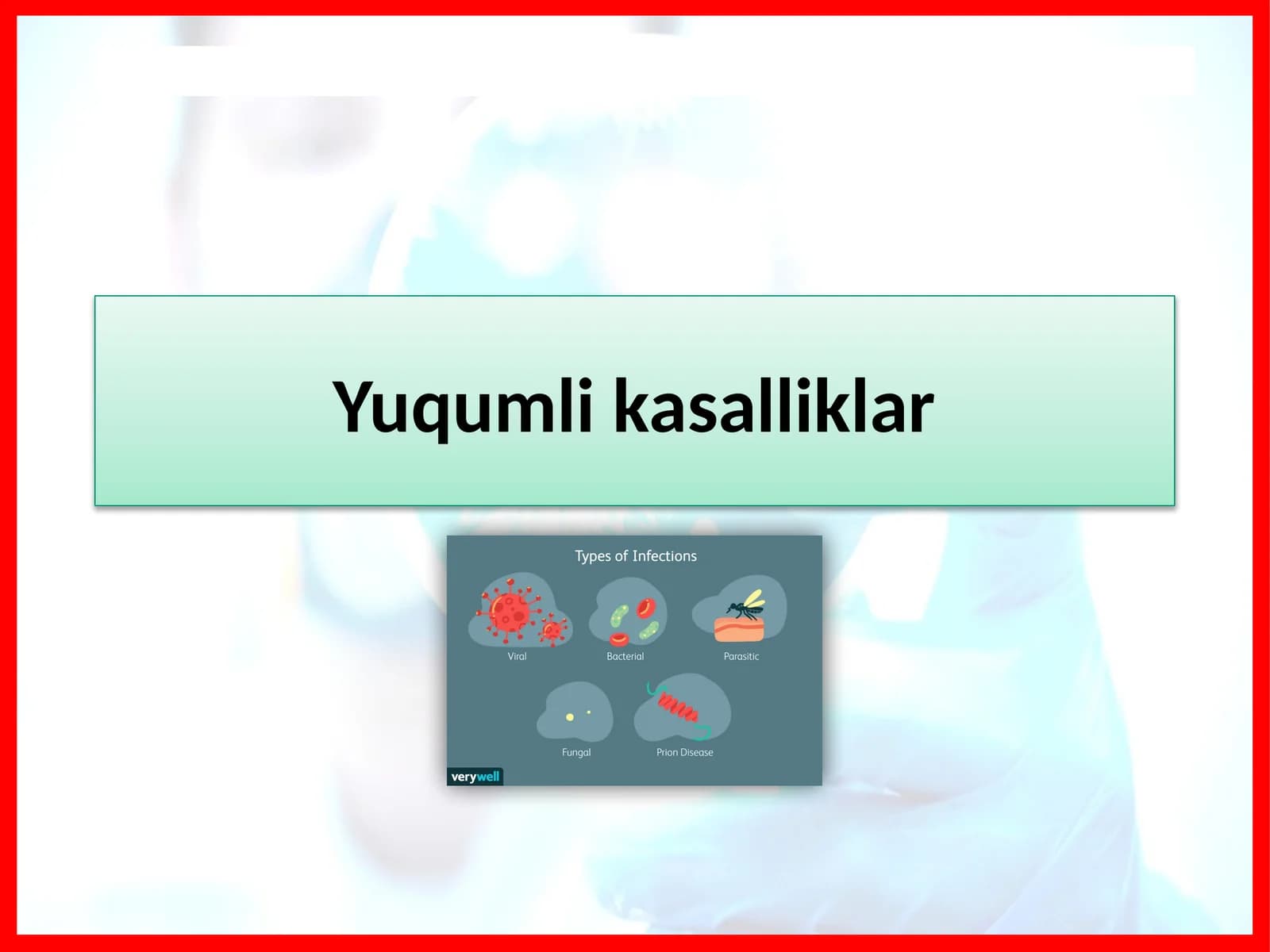 Yuqumli kasalliklar

Types of Infections

Viral

Bacterial

Parasitic

Fungal

Prion Disease

verywell